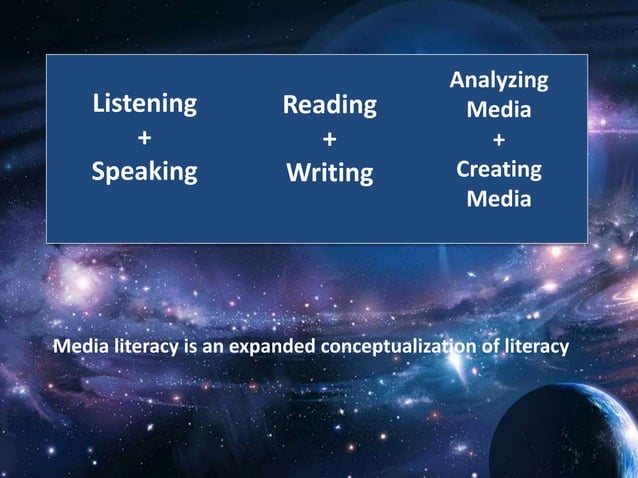 Listening
+
Speaking

Reading
+
Writing

Analyzing Media
+
Creating Media

Media literacy is an expanded conceptualization of literacy